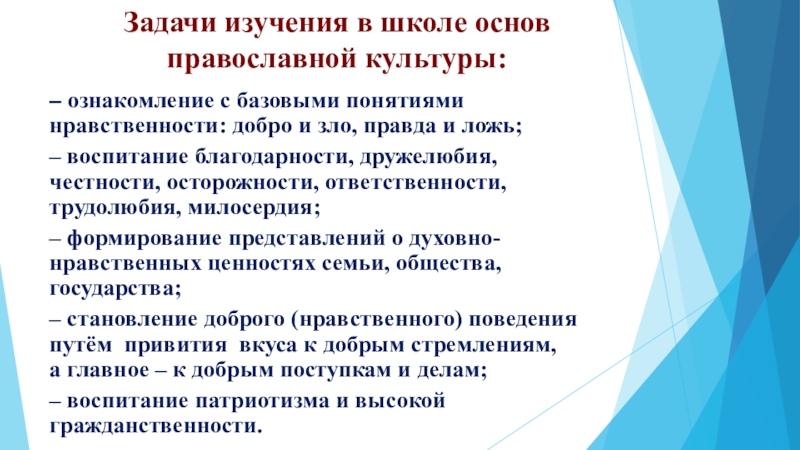 Задачи изучения в школе основ православной культуры:

– ознакомление с базовыми понятиями нравственности: добро и зло, правда и ложь;

– воспитание благодарности, дружелюбия, честности, осторожности, ответственности, трудолюбия, милосердия;

– формирование представлений о духовно-нравственных ценностях семьи, общества, государства;

– становление доброго (нравственного) поведения путём привития вкуса к добрым стремлениям, а главное – к добрым поступкам и делам;

– воспитание патриотизма и высокой гражданственности.